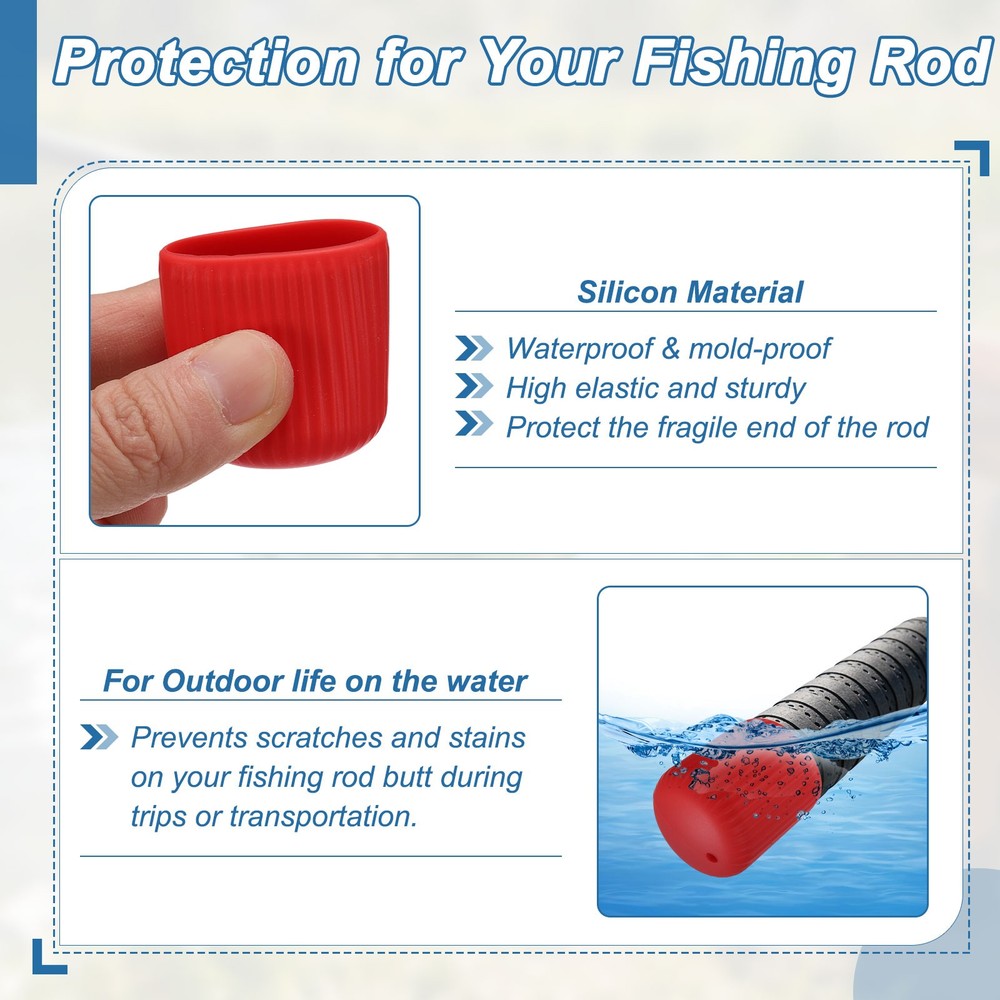 Protection for Your Fishing Rod

Silicon Material

Waterproof & mold-proof
High elastic and sturdy
Protect the fragile end of the rod

For Outdoor life on the water

Prevents scratches and stains on your fishing rod butt during trips or transportation.